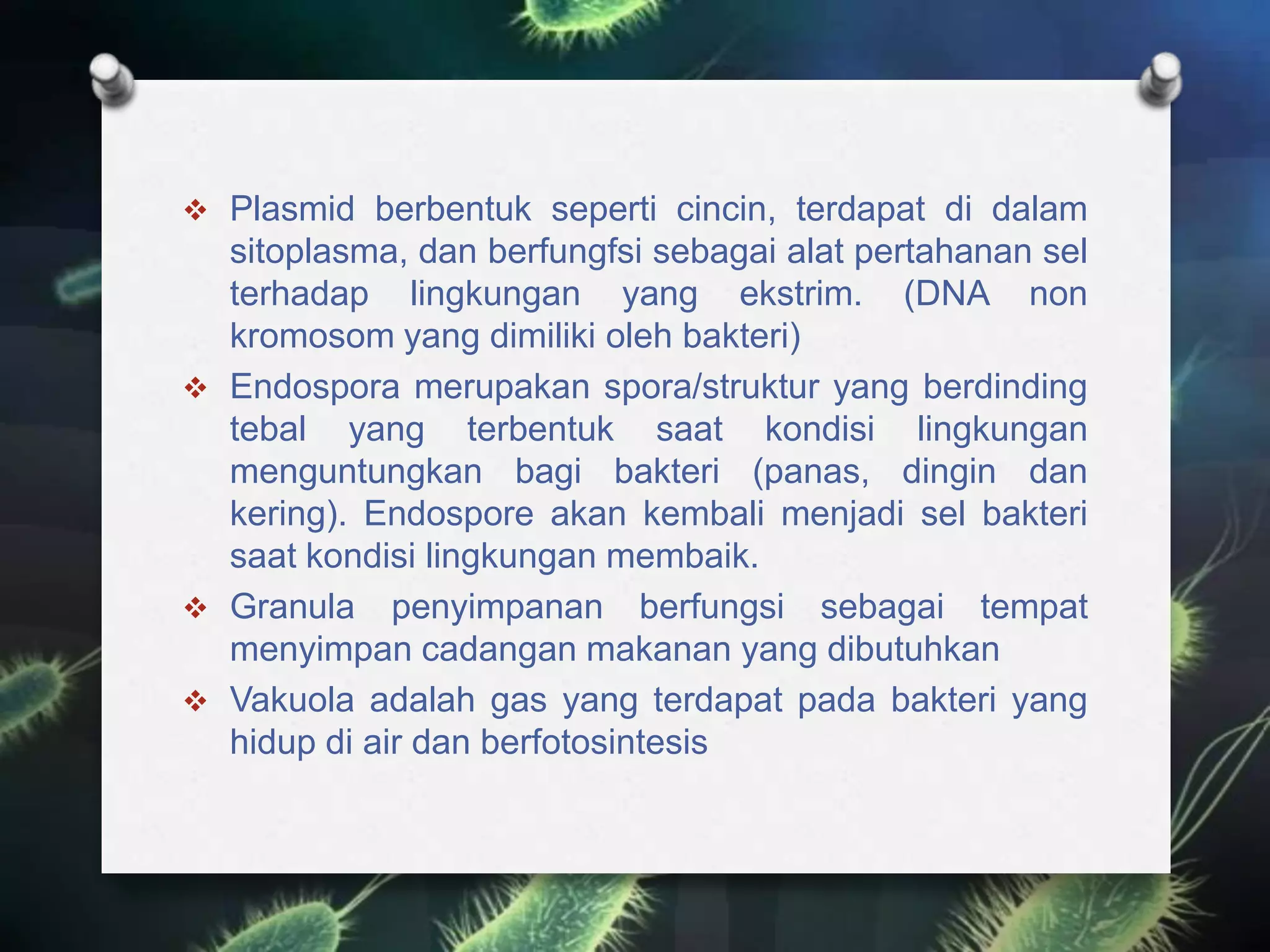 ❖ Plasmid berbentuk seperti cincin, terdapat di dalam sitoplasma, dan berfungfsi sebagai alat pertahanan sel terhadap lingkungan yang ekstrim. (DNA non kromosom yang dimiliki oleh bakteri)

❖ Endospora merupakan spora/struktur yang berdinding tebal yang terbentuk saat kondisi lingkungan menguntungkan bagi bakteri (panas, dingin dan kering). Endospore akan kembali menjadi sel bakteri saat kondisi lingkungan membaik.

❖ Granula penyimpanan berfungsi sebagai tempat menyimpan cadangan makanan yang dibutuhkan

❖ Vakuola adalah gas yang terdapat pada bakteri yang hidup di air dan berfotosintesis